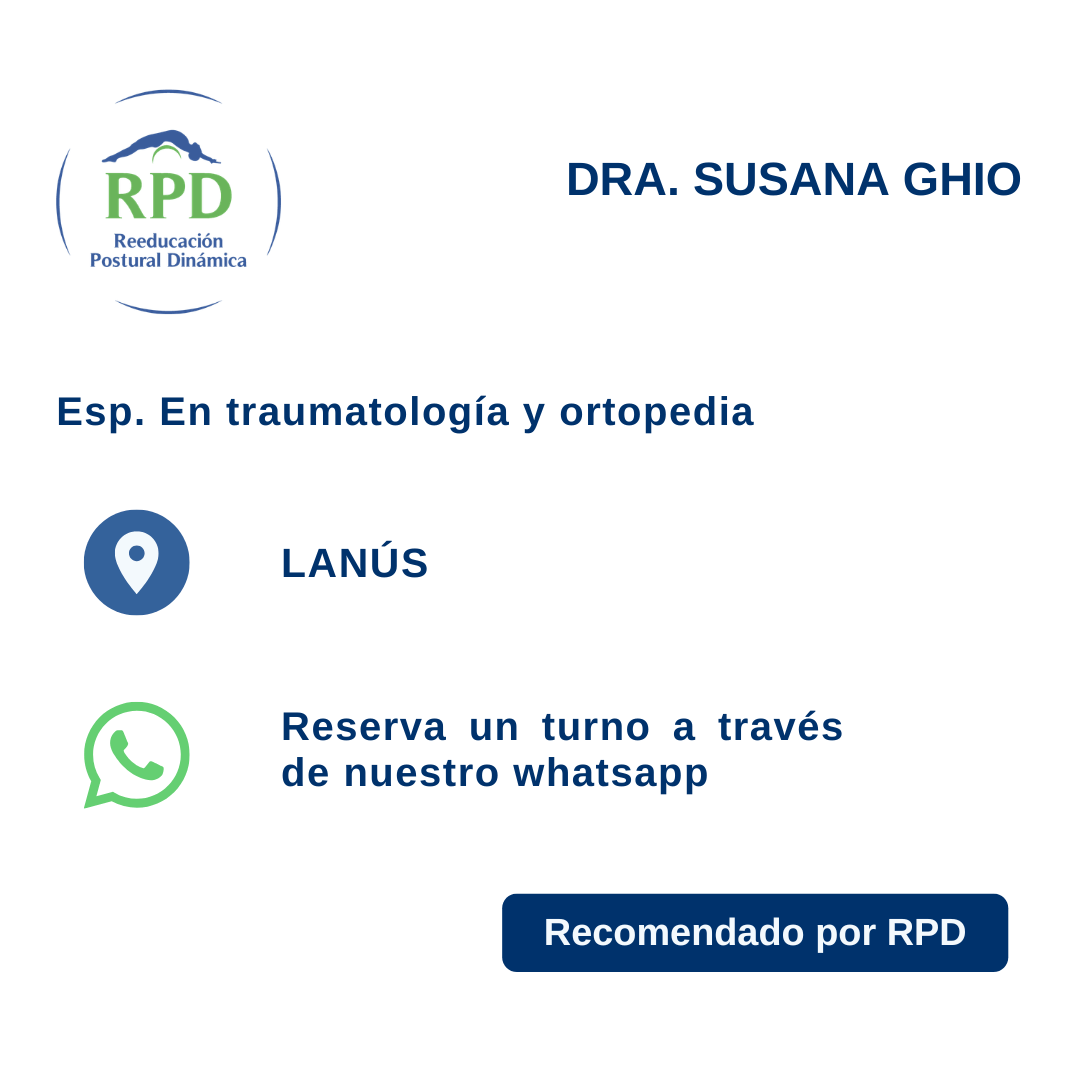 RPD
Reeducación Postural Dinámica

DRA. SUSANA GHIO

Esp. En traumatología y ortopedia

LANÚS

Reserva un turno a través de nuestro whatsapp

Recomendado por RPD